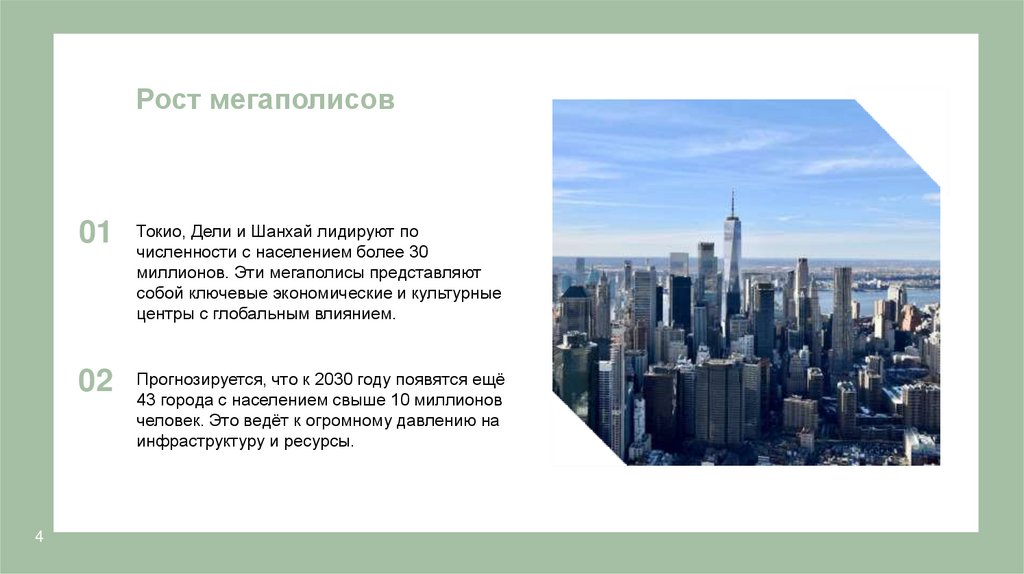 Рост мегаполисов

01

Токио, Дели и Шанхай лидируют по численности с населением более 30 миллионов. Эти мегаполисы представляют собой ключевые экономические и культурные центры с глобальным влиянием.

02

Прогнозируется, что к 2030 году появятся ещё 43 города с населением свыше 10 миллионов человек. Это ведёт к огромному давлению на инфраструктуру и ресурсы.

4